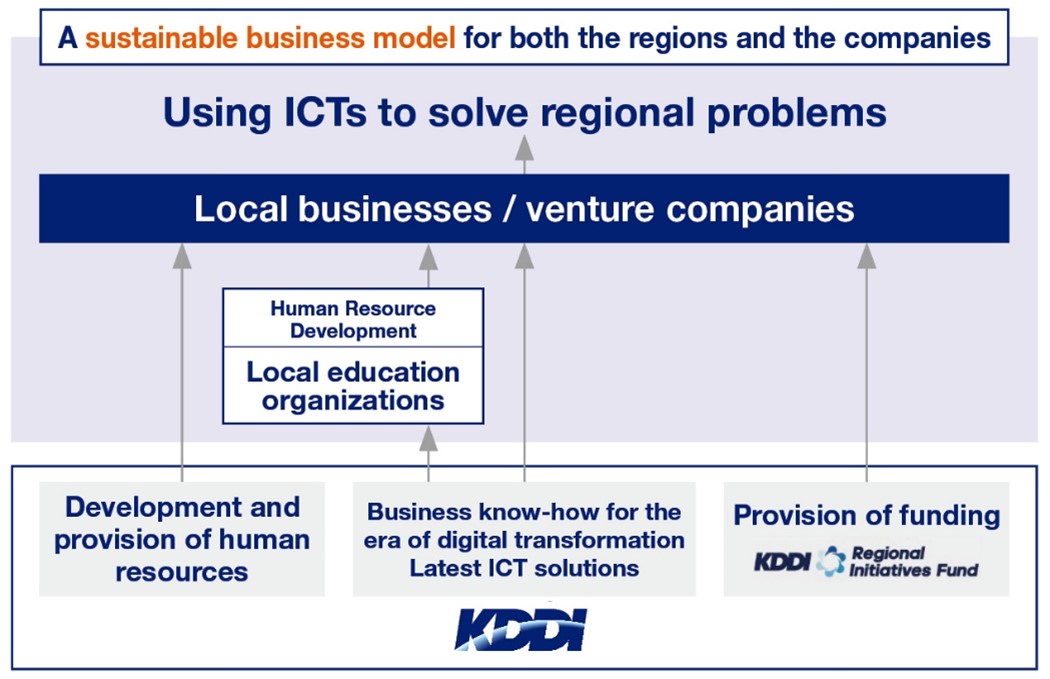 A sustainable business model for both the regions and the companies

Using ICTs to solve regional problems

Local businesses / venture companies

Human Resource Development

Local education organizations

Development and provision of human resources

Business know-how for the era of digital transformation
Latest ICT solutions

Provision of funding

KDDI Regional Initiatives Fund

KDDI